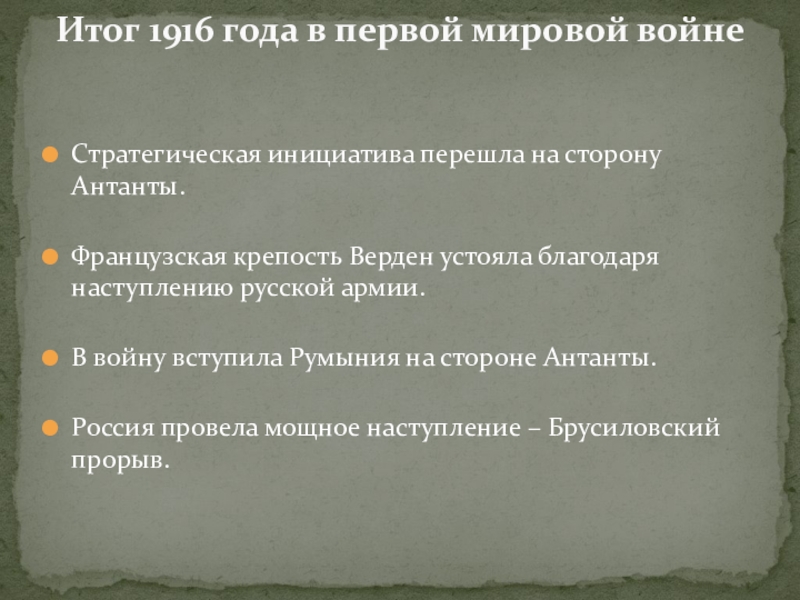 Итог 1916 года в первой мировой войне

Стратегическая инициатива перешла на сторону Антанты.

Французская крепость Верден устояла благодаря наступлению русской армии.

В войну вступила Румыния на стороне Антанты.

Россия провела мощное наступление – Брусиловский прорыв.